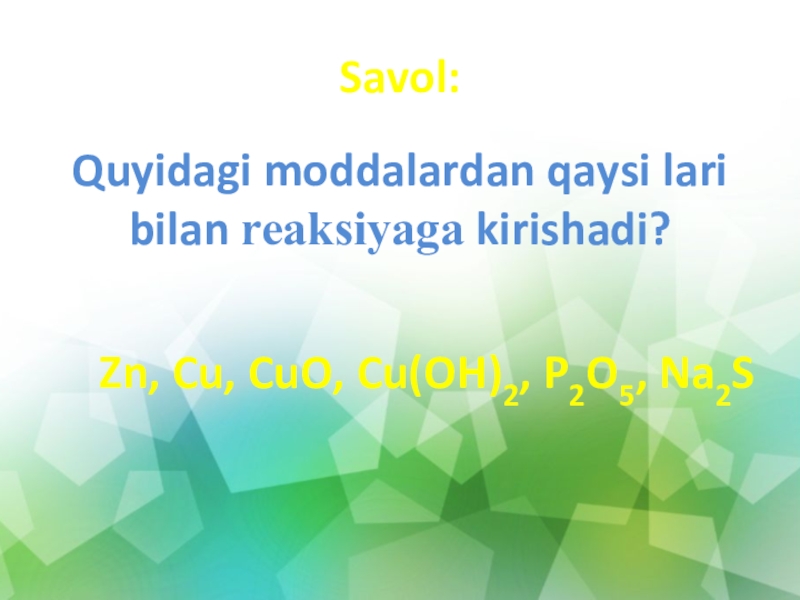 Savol:

Quyidagi moddalardan qaysi lari bilan reaksiyaga kirishadi?

$Zn$, $Cu$, $CuO$, $Cu(OH)_2$, $P_2O_5$, $Na_2S$